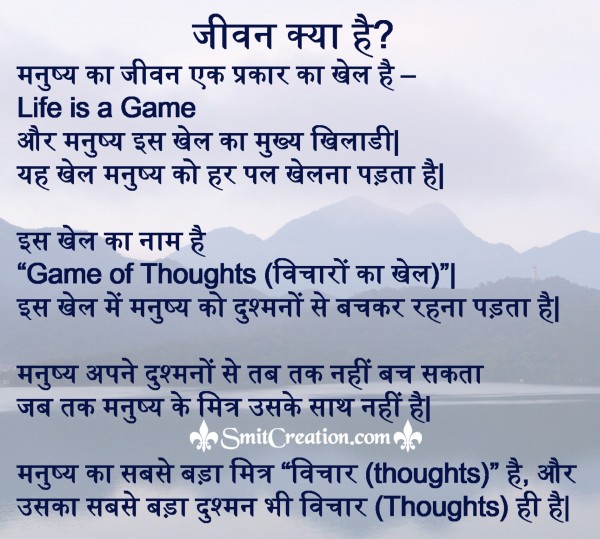 जीवन क्या है?
मनुष्य का जीवन एक प्रकार का खेल है –
Life is a Game
और मनुष्य इस खेल का मुख्य खिलाडी|
यह खेल मनुष्य को हर पल खेलना पड़ता है|

इस खेल का नाम है
“Game of Thoughts (विचारों का खेल)”|
इस खेल में मनुष्य को दुश्मनों से बचकर रहना पड़ता है|

मनुष्य अपने दुश्मनों से तब तक नहीं बच सकता
जब तक मनुष्य के मित्र उसके साथ नहीं है|

SmitCreation.com

मनुष्य का सबसे बड़ा मित्र “विचार (thoughts)” है, और
उसका सबसे बड़ा दुश्मन भी विचार (Thoughts) ही है|